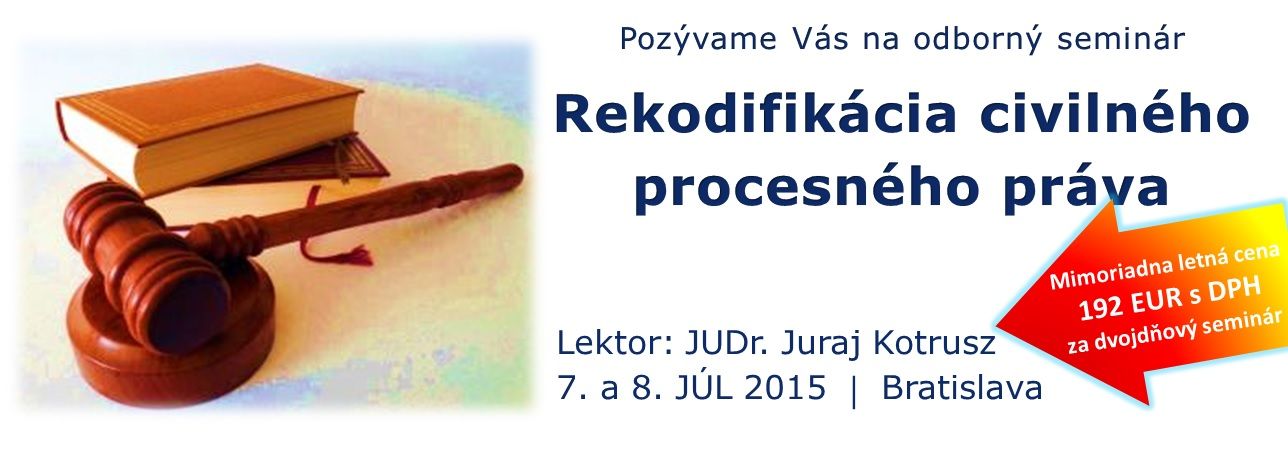 Pozývame Vás na odborný seminár

Rekodifikácia civilného procesného práva

Mimoriadna letná cena
192 EUR s DPH
za dvojdňový seminár

Lektor: JUDr. Juraj Kotrusz
7. a 8. JÚL 2015 | Bratislava